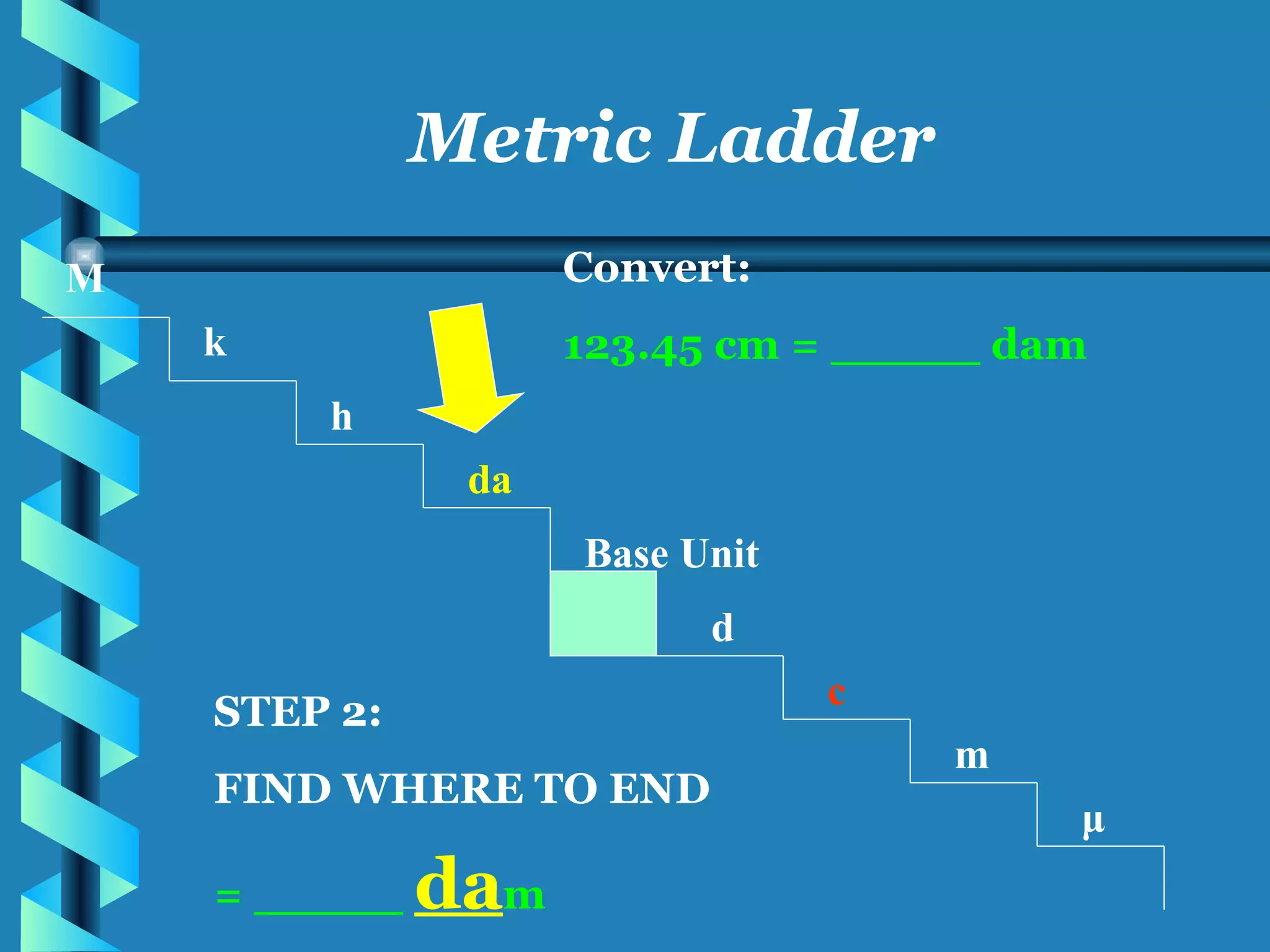 Metric Ladder

Convert:

123.45 cm = ______ dam

M

k

h

da

Base Unit

d

c

m

µ

STEP 2:

FIND WHERE TO END

= ______ dam